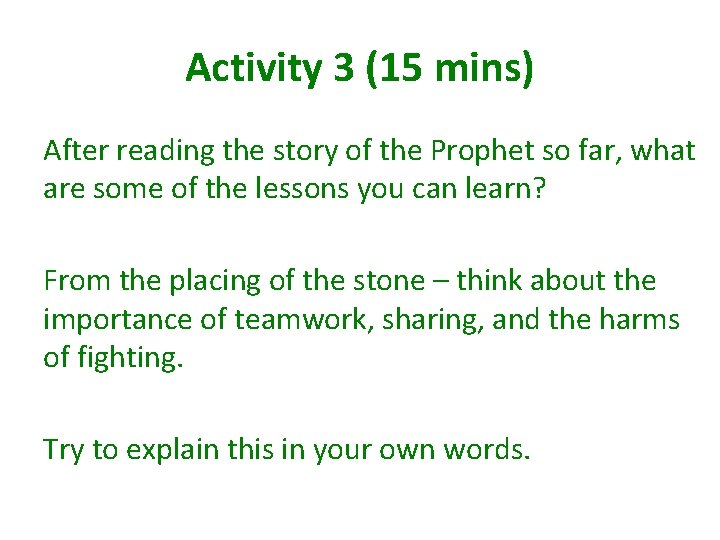 Activity 3 (15 mins)

After reading the story of the Prophet so far, what are some of the lessons you can learn?

From the placing of the stone – think about the importance of teamwork, sharing, and the harms of fighting.

Try to explain this in your own words.